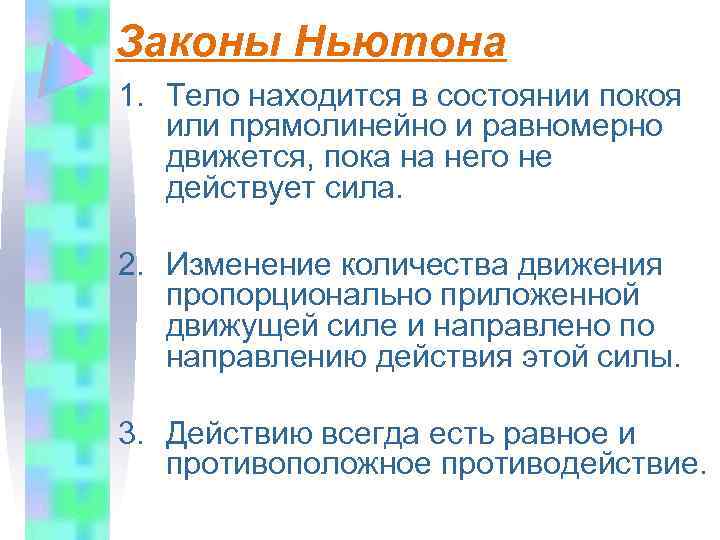 Законы Ньютона

1. Тело находится в состоянии покоя или прямолинейно и равномерно движется, пока на него не действует сила.

2. Изменение количества движения пропорционально приложенной движущей силе и направлено по направлению действия этой силы.

3. Действию всегда есть равное и противоположное противодействие.